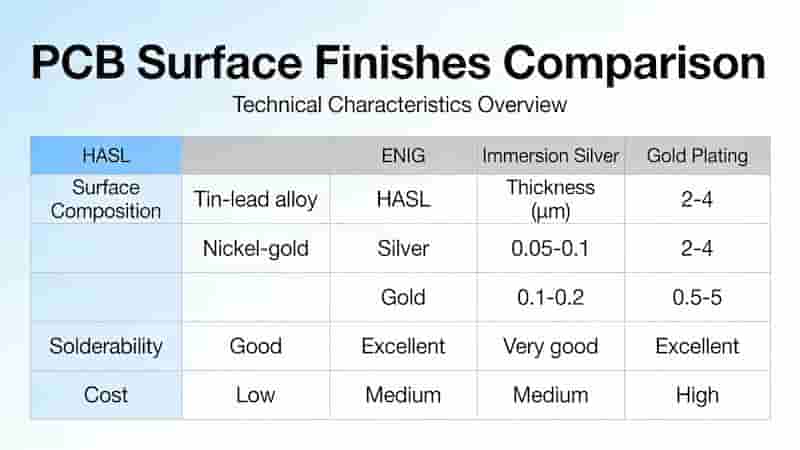 PCB Surface Finishes Comparison

Technical Characteristics Overview

| HASL | | ENIG | Immersion Silver | Gold Plating |
|---|---|---|---|---|
| Surface Composition | Tin-lead alloy | HASL | Thickness (μm) | 2-4 |
| | Nickel-gold | Silver | 0.05-0.1 | 2-4 |
| | | Gold | 0.1-0.2 | 0.5-5 |
| Solderability | Good | Excellent | Very good | Excellent |
| Cost | Low | Medium | Medium | High |